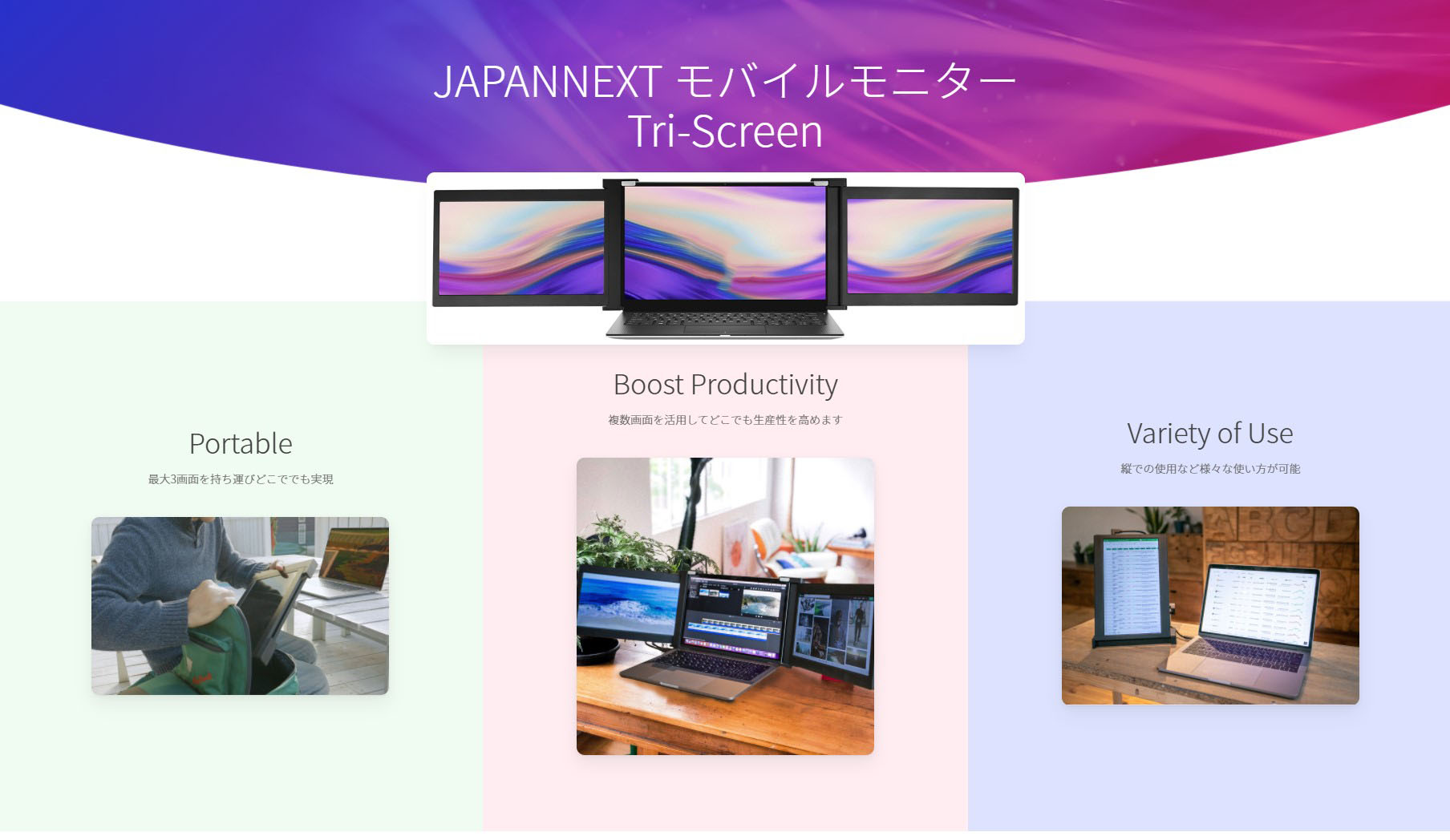 JAPANNEXT モバイルモニター
Tri-Screen

Portable

最大3画面を持ち運びどこででも実現

Boost Productivity

複数画面を活用してどこでも生産性を高めます

Variety of Use

縦での使用など様々な使い方が可能